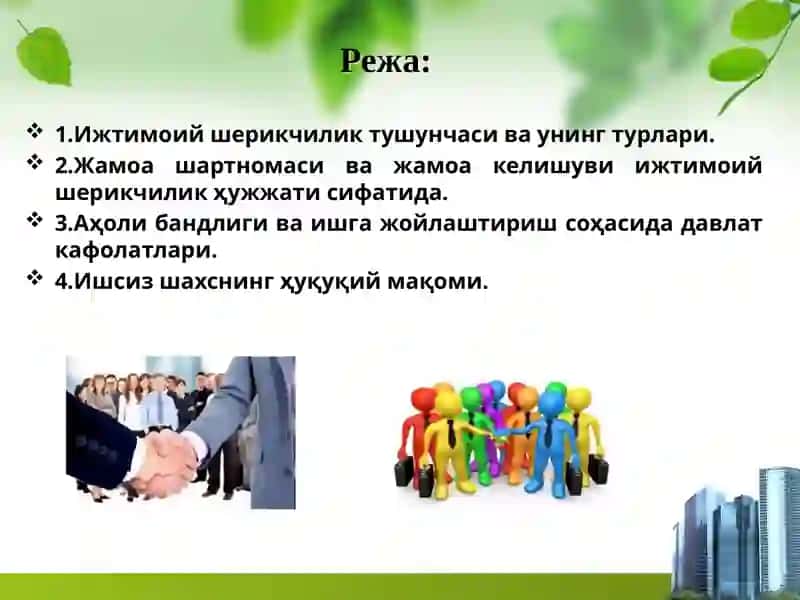 Режа:

❖ 1.Ижтимоий шерикчилик тушунчаси ва унинг турлари.

❖ 2.Жамоа шартномаси ва жамоа келишуви ижтимоий шерикчилик ҳужжати сифатида.

❖ 3.Аҳоли бандлиги ва ишга жойлаштириш соҳасида давлат кафолатлари.

❖ 4.Ишсиз шахснинг ҳуқуқий мақоми.